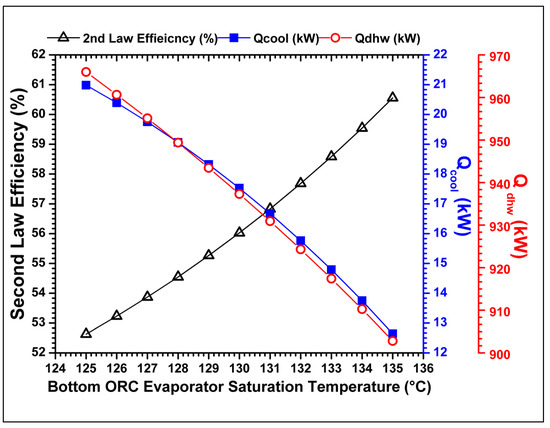 2nd Law Effieicncy (%)  Qcool (kW)  Qdhw (kW)

Second Law Efficiency (%)

62
61
60
59
58
57
56
55
54
53
52

$Q_{cool}$ (kW)

22
21
20
19
18
17
16
15
14
13
12

$Q_{dhw}$ (kW)

970
960
950
940
930
920
910
900

124 125 126 127 128 129 130 131 132 133 134 135 136

Bottom ORC Evaporator Saturation Temperature (°C)